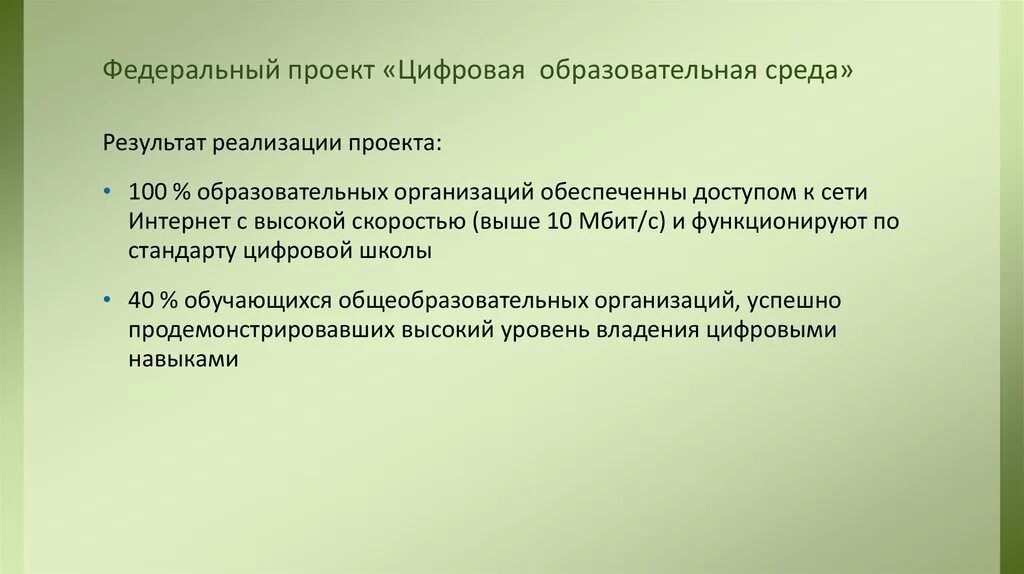 Федеральный проект «Цифровая образовательная среда»

Результат реализации проекта:

• 100 % образовательных организаций обеспеченны доступом к сети Интернет с высокой скоростью (выше 10 Мбит/с) и функционируют по стандарту цифровой школы

• 40 % обучающихся общеобразовательных организаций, успешно продемонстрировавших высокий уровень владения цифровыми навыками